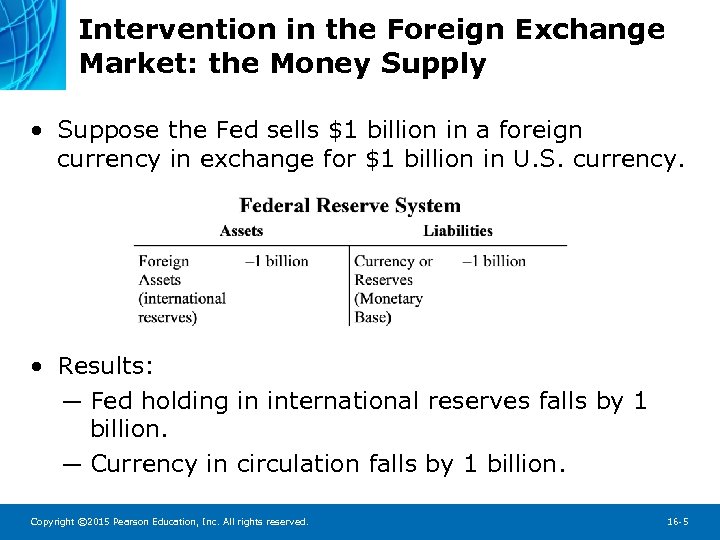 Intervention in the Foreign Exchange Market: the Money Supply

• Suppose the Fed sells \$1 billion in a foreign currency in exchange for \$1 billion in U.S. currency.

Federal Reserve System

| Assets | | Liabilities | |
|---|---|---|---|
| Foreign Assets (international reserves) | –1 billion | Currency or Reserves (Monetary Base) | –1 billion |

• Results:
— Fed holding in international reserves falls by 1 billion.
— Currency in circulation falls by 1 billion.

Copyright ©2015 Pearson Education, Inc. All rights reserved.

16-5